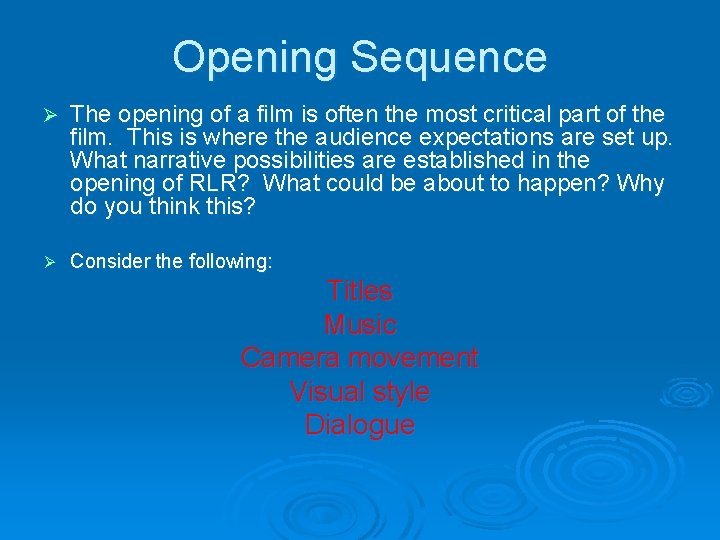 Opening Sequence

➢ The opening of a film is often the most critical part of the film. This is where the audience expectations are set up. What narrative possibilities are established in the opening of RLR? What could be about to happen? Why do you think this?

➢ Consider the following:

Titles
Music
Camera movement
Visual style
Dialogue